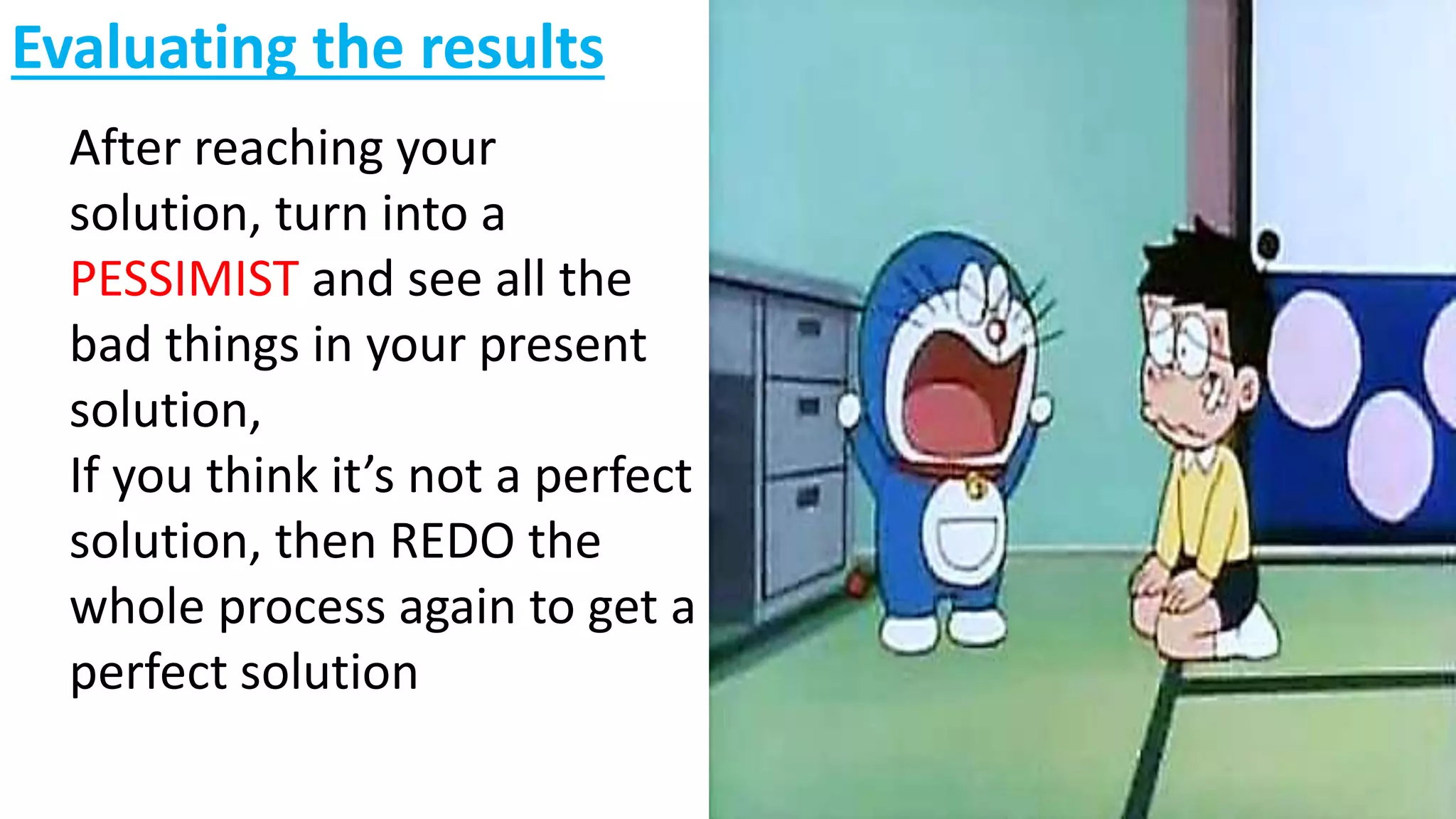 Evaluating the results

After reaching your solution, turn into a PESSIMIST and see all the bad things in your present solution,
If you think it’s not a perfect solution, then REDO the whole process again to get a perfect solution